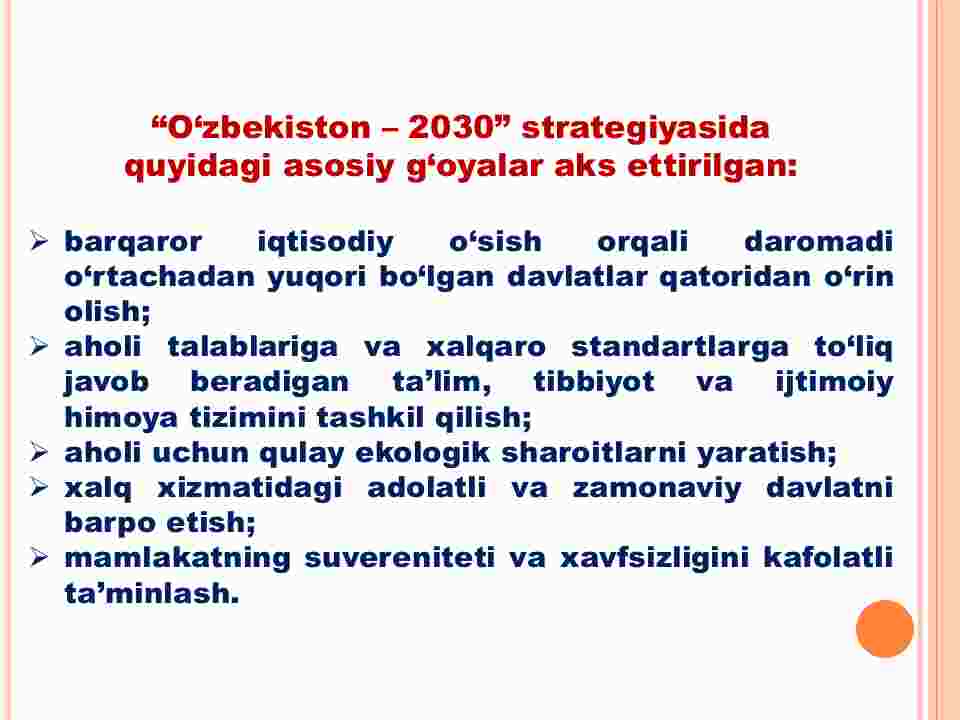 “O‘zbekiston – 2030” strategiyasida quyidagi asosiy g‘oyalar aks ettirilgan:

➢ barqaror iqtisodiy o‘sish orqali daromadi o‘rtachadan yuqori bo‘lgan davlatlar qatoridan o‘rin olish;
➢ aholi talablariga va xalqaro standartlarga to‘liq javob beradigan ta’lim, tibbiyot va ijtimoiy himoya tizimini tashkil qilish;
➢ aholi uchun qulay ekologik sharoitlarni yaratish;
➢ xalq xizmatidagi adolatli va zamonaviy davlatni barpo etish;
➢ mamlakatning suvereniteti va xavfsizligini kafolatli ta’minlash.